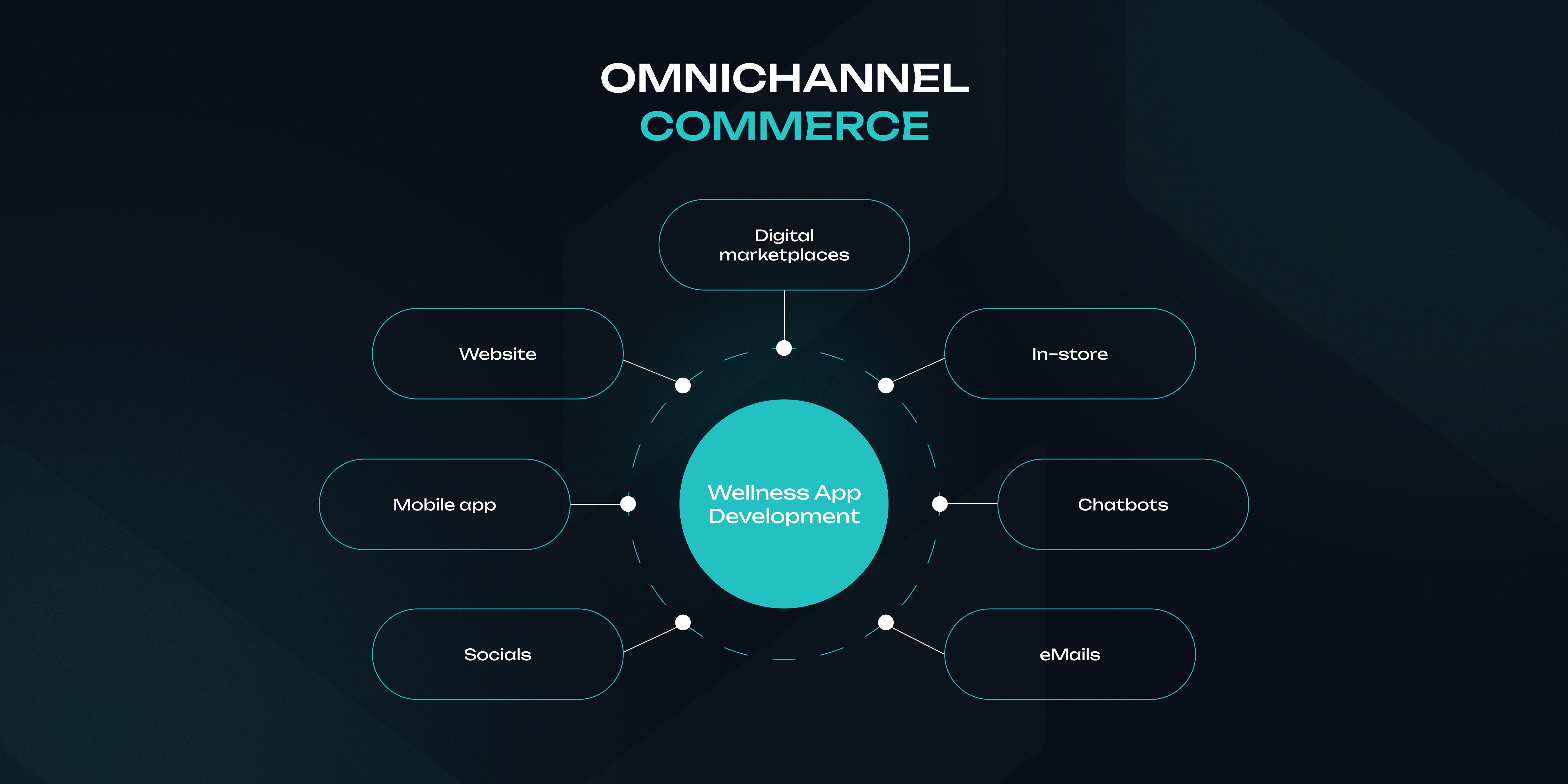 OMNICHANNEL
COMMERCE

Digital marketplaces

Website

In-store

Mobile app

Wellness App Development

Chatbots

Socials

eMails